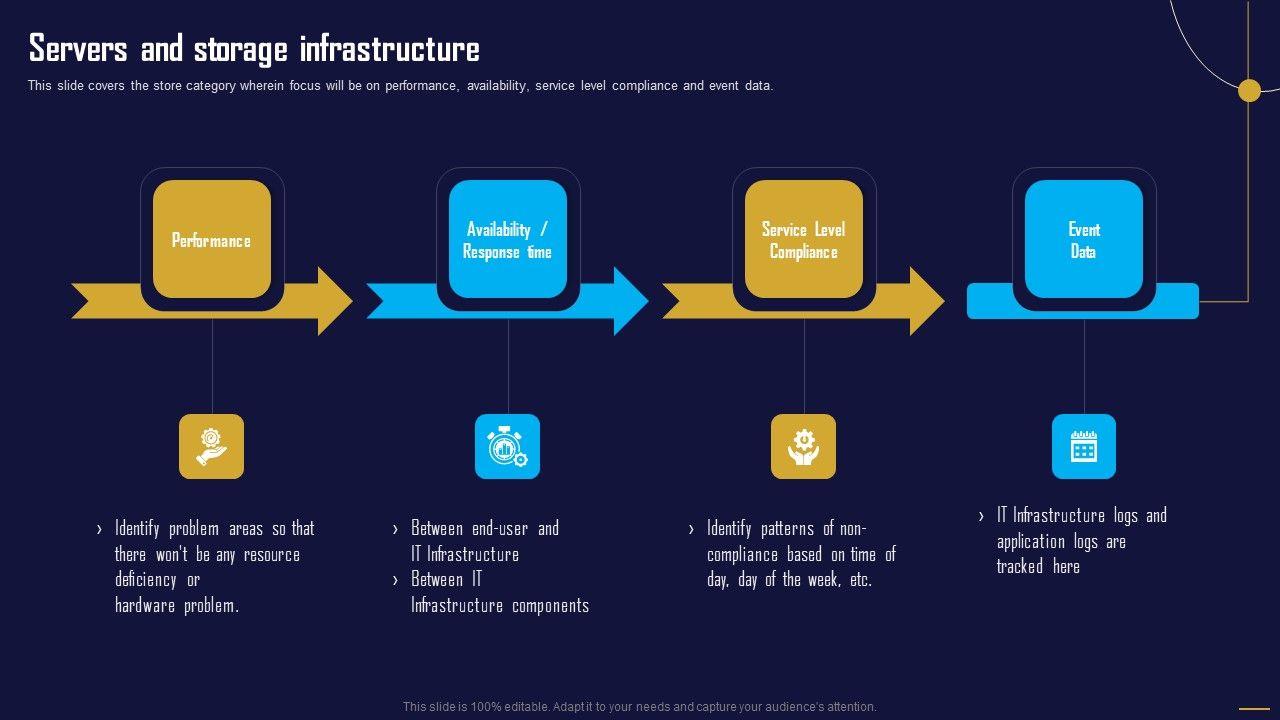 Servers and storage infrastructure

This slide covers the store category wherein focus will be on performance, availability, service level compliance and event data.

Performance

Availability / Response time

Service Level Compliance

Event Data

› Identify problem areas so that there won't be any resource deficiency or hardware problem.

› Between end-user and IT Infrastructure
› Between IT Infrastructure components

› Identify patterns of non-compliance based on time of day, day of the week, etc.

› IT Infrastructure logs and application logs are tracked here

This slide is 100% editable. Adapt it to your needs and capture your audience's attention.